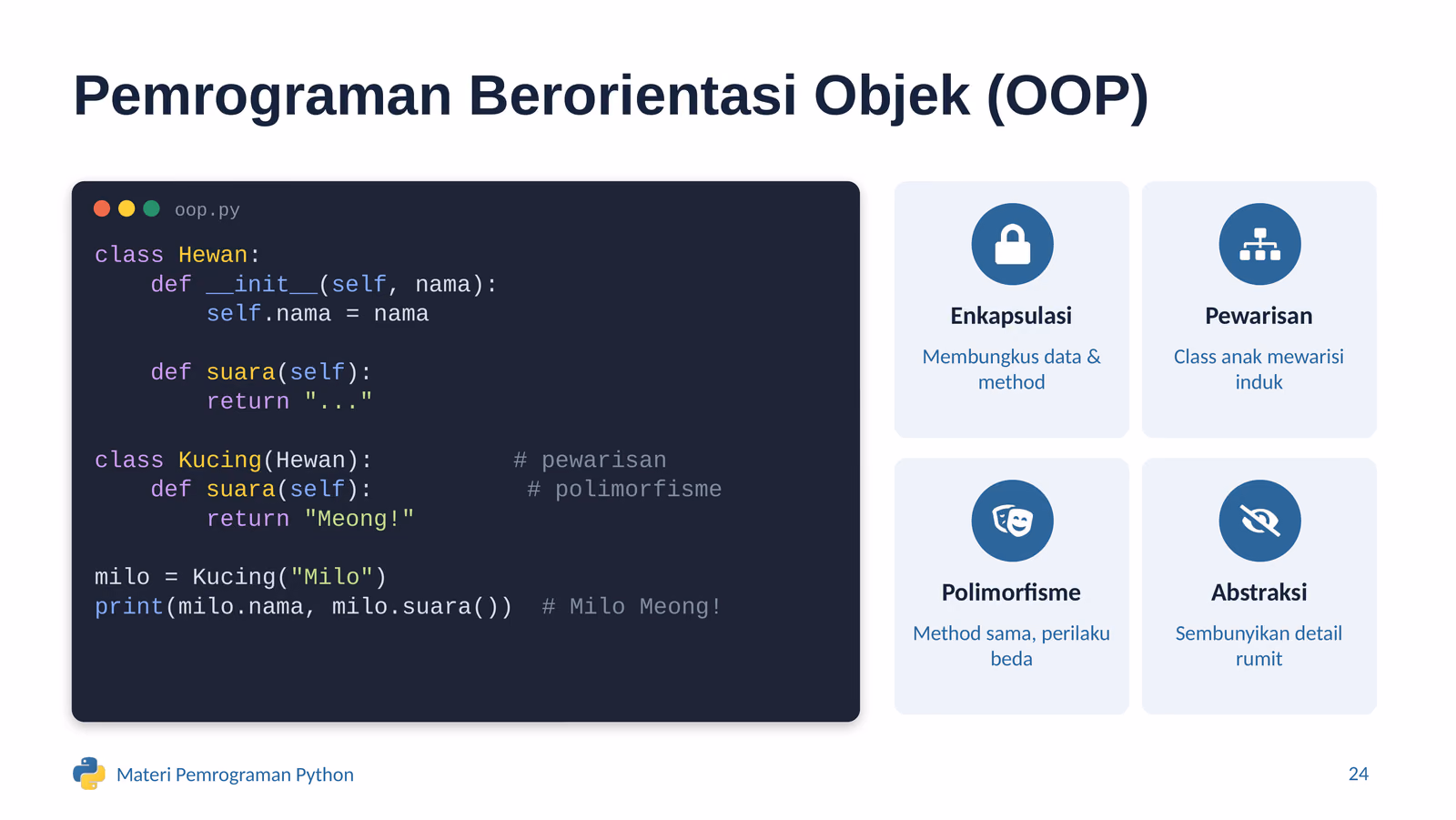 Pemrograman Berorientasi Objek (OOP)

oop.py

class Hewan:
    def __init__(self, nama):
        self.nama = nama

    def suara(self):
        return "..."

class Kucing(Hewan):          # pewarisan
    def suara(self):           # polimorfisme
        return "Meong!"

milo = Kucing("Milo")
print(milo.nama, milo.suara())  # Milo Meong!

Enkapsulasi

Membungkus data & method

Pewarisan

Class anak mewarisi induk

Polimorfisme

Method sama, perilaku beda

Abstraksi

Sembunyikan detail rumit

Materi Pemrograman Python

24